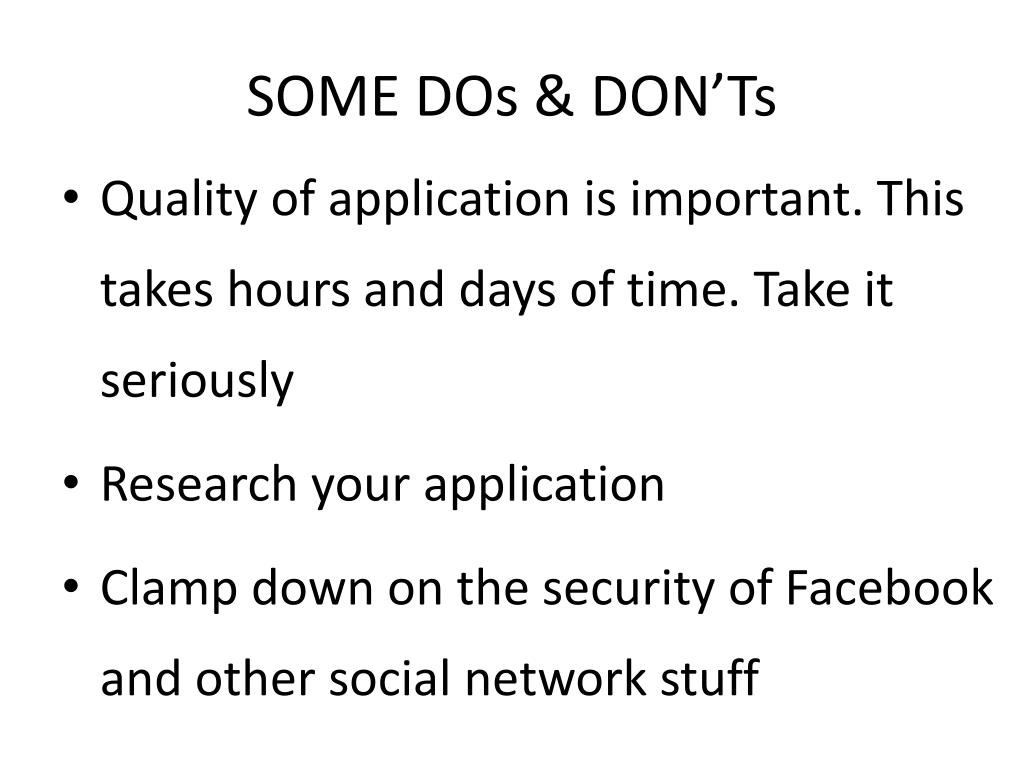 SOME DOs & DON’Ts

• Quality of application is important. This takes hours and days of time. Take it seriously

• Research your application

• Clamp down on the security of Facebook and other social network stuff